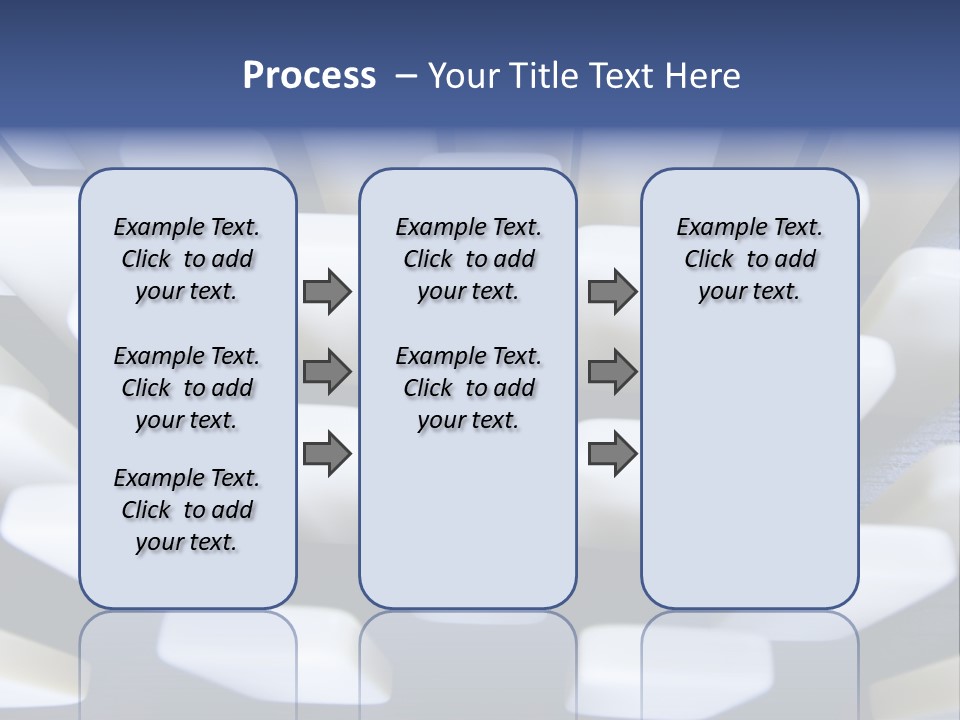 Process – Your Title Text Here

Example Text. Click to add your text.

Example Text. Click to add your text.

Example Text. Click to add your text.

Example Text. Click to add your text.

Example Text. Click to add your text.

Example Text. Click to add your text.